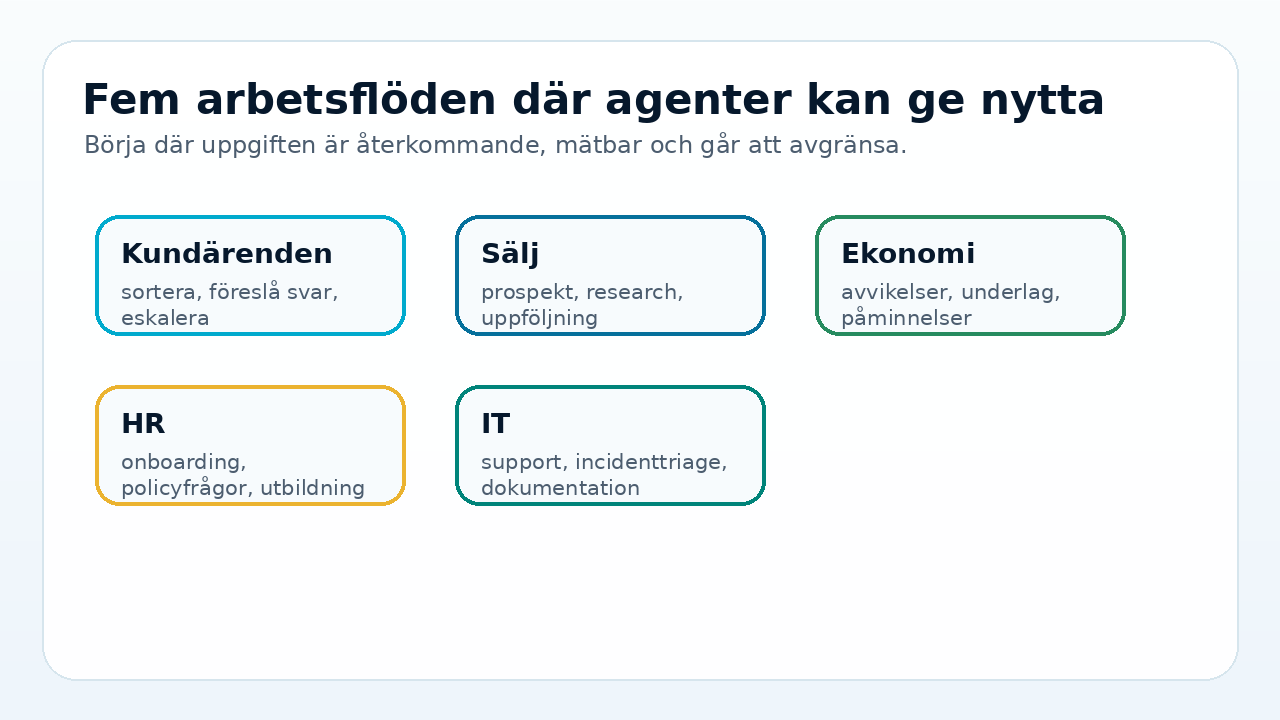 Fem arbetsflöden där agenter kan ge nytta

Börja där uppgiften är återkommande, mätbar och går att avgränsa.

Kundärenden
sortera, föreslå svar, eskalera

Sälj
prospekt, research, uppföljning

Ekonomi
avvikelser, underlag, påminnelser

HR
onboarding, policyfrågor, utbildning

IT
support, incidenttriage, dokumentation